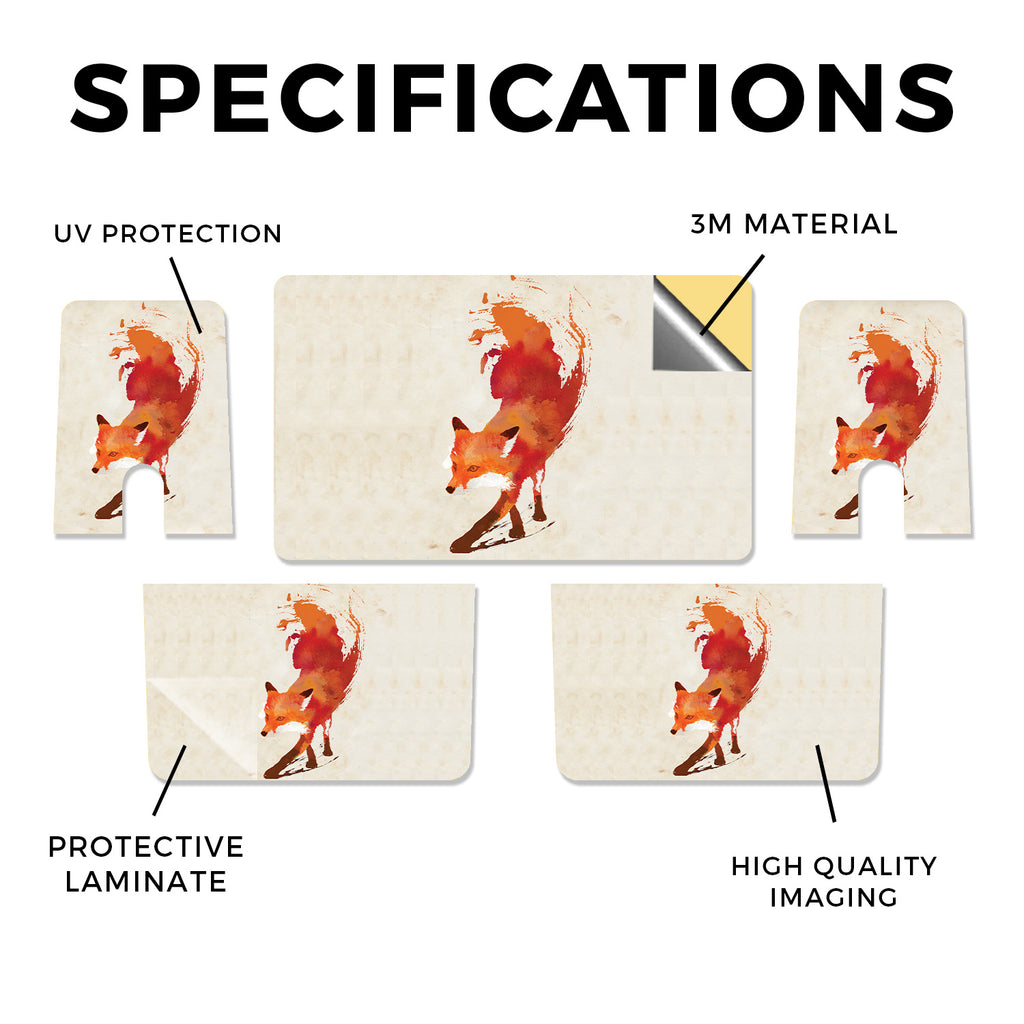 SPECIFICATIONS

UV PROTECTION

3M MATERIAL

PROTECTIVE LAMINATE

HIGH QUALITY IMAGING